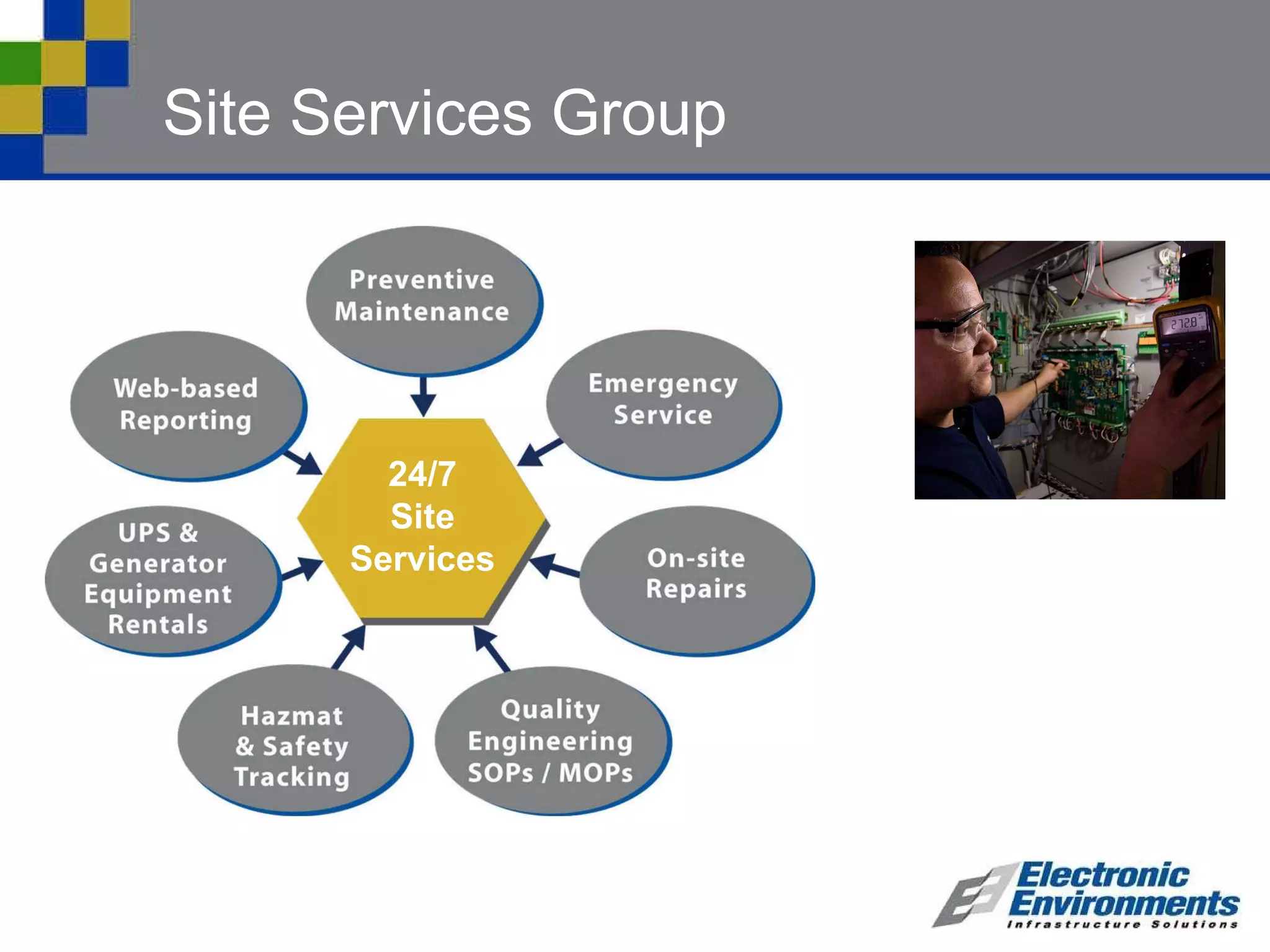 Site Services Group

Preventive Maintenance

Web-based Reporting

Emergency Service

24/7 Site Services

UPS & Generator Equipment Rentals

On-site Repairs

Hazmat & Safety Tracking

Quality Engineering SOPs / MOPs

272.8

Electronic Environments
Infrastructure Solutions